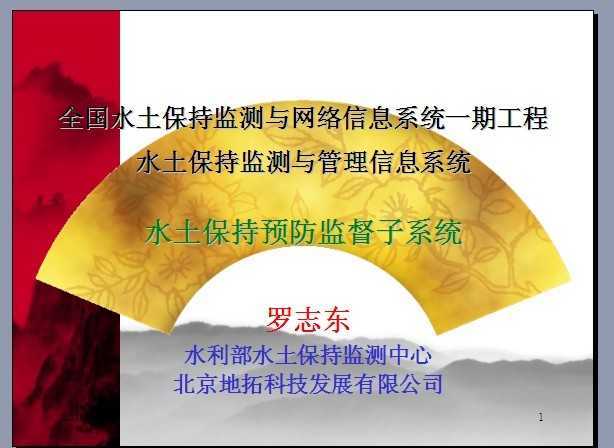 全国水土保持监测与网络信息系统一期工程
水土保持监测与管理信息系统

水土保持预防监督子系统

罗志东
水利部水土保持监测中心
北京地拓科技发展有限公司

1